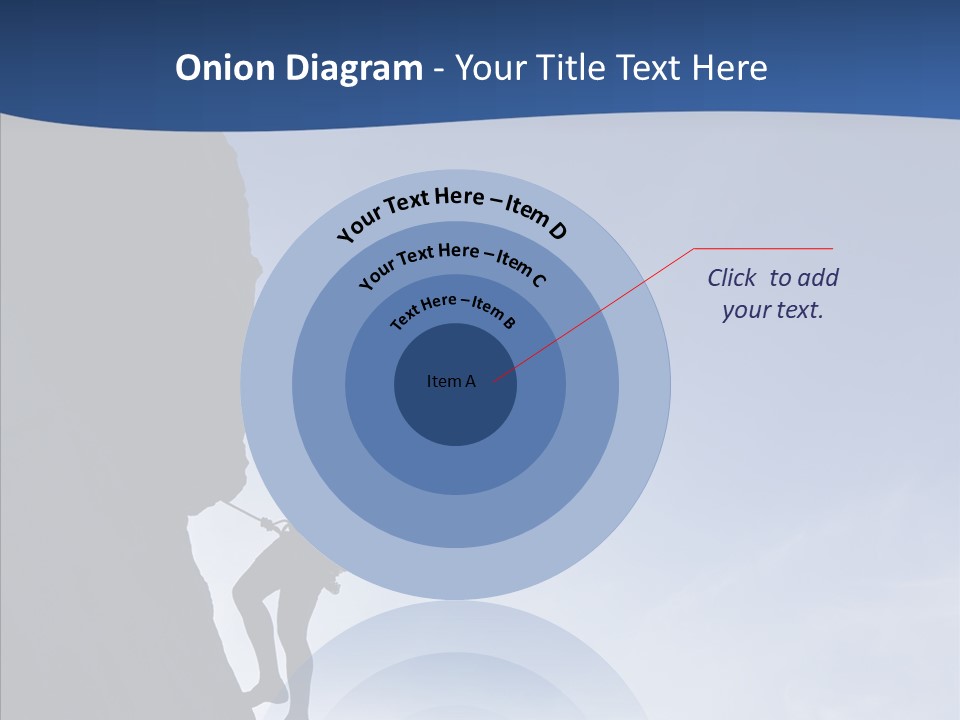 Onion Diagram - Your Title Text Here

Your Text Here – Item D

Your Text Here – Item C

Text Here – Item B

Item A

Click to add your text.